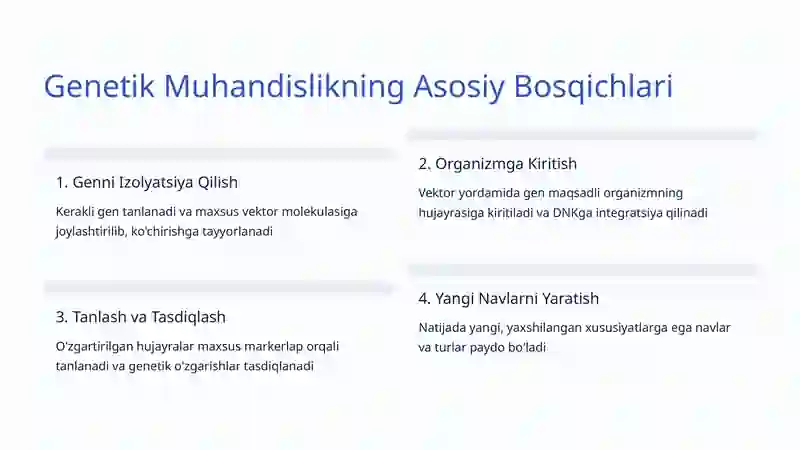 Genetik Muhandislikning Asosiy Bosqichlari

1. Genni Izolyatsiya Qilish

Kerakli gen tanlanadi va maxsus vektor molekulasiga joylashtirilib, ko'chirishga tayyorlanadi

2. Organizmga Kiritish

Vektor yordamida gen maqsadli organizmning hujayrasiga kiritiladi va DNKga integratsiya qilinadi

3. Tanlash va Tasdiqlash

O'zgartirilgan hujayralar maxsus markerlap orqali tanlanadi va genetik o'zgarishlar tasdiqlanadi

4. Yangi Navlarni Yaratish

Natijada yangi, yaxshilangan xususiyatlarga ega navlar va turlar paydo bo'ladi